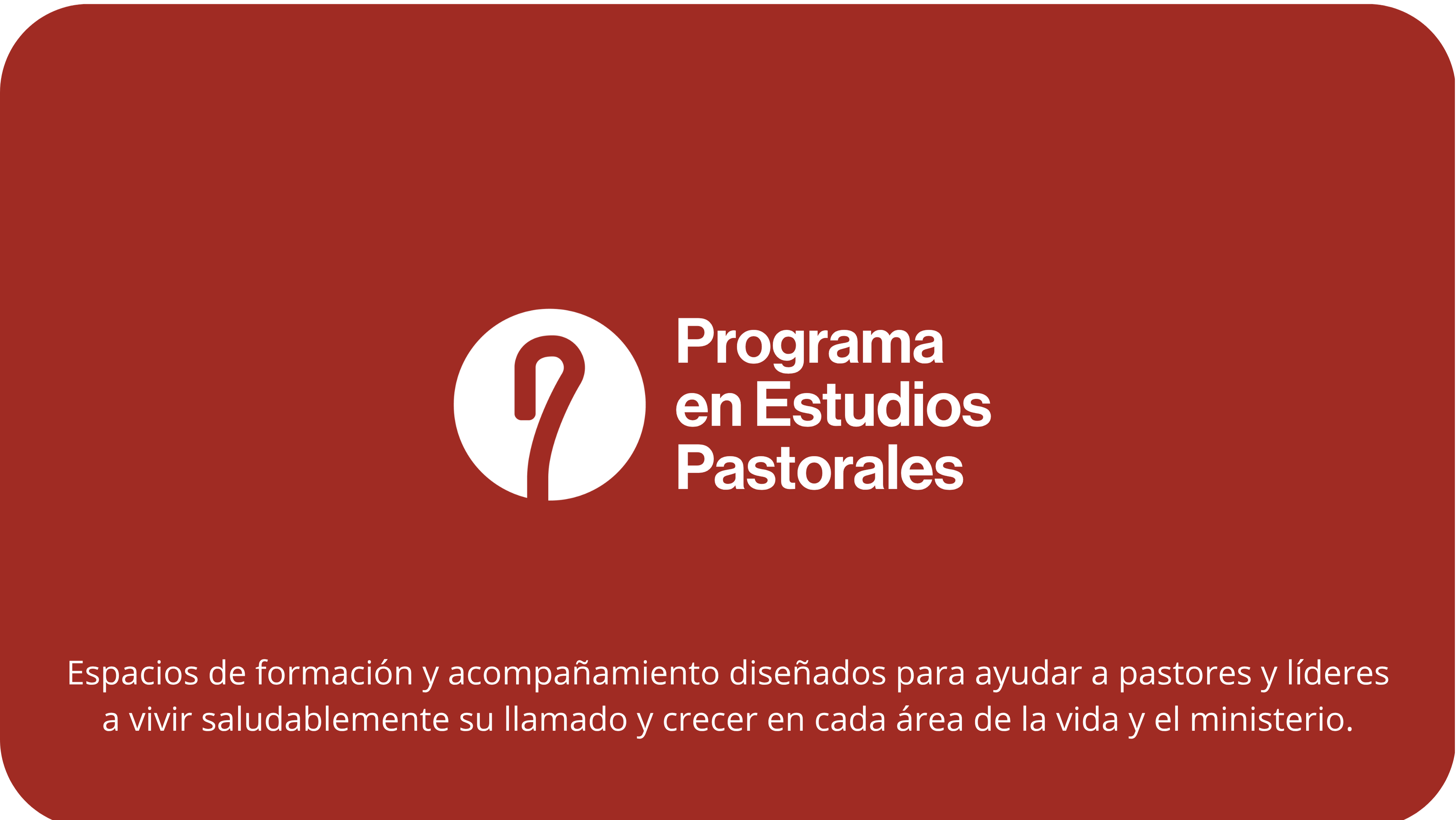 Programa
en Estudios
Pastorales

Espacios de formación y acompañamiento diseñados para ayudar a pastores y líderes a vivir saludablemente su llamado y crecer en cada área de la vida y el ministerio.